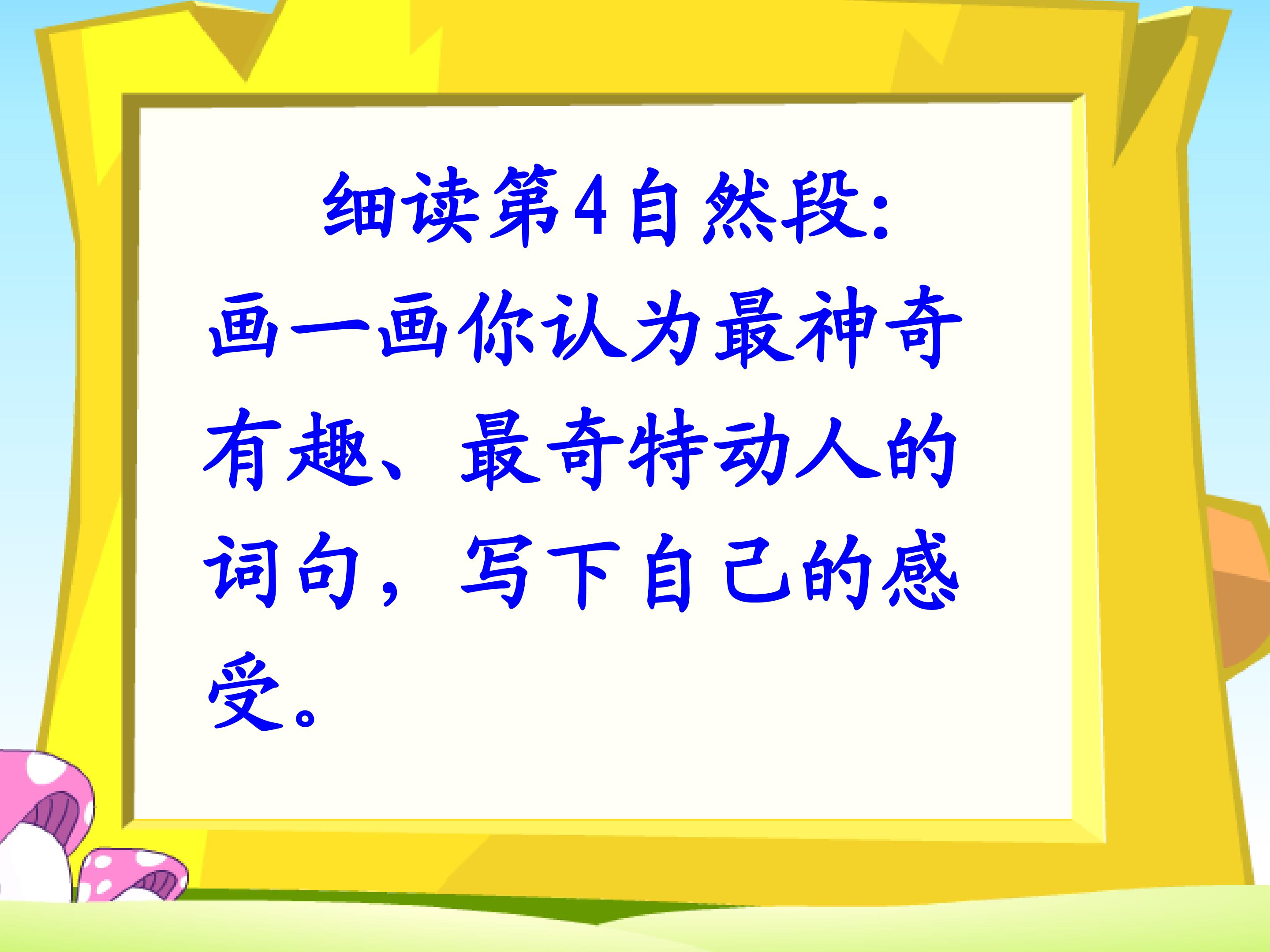 细读第4自然段:

画一画你认为最神奇有趣、最奇特动人的词句，写下自己的感受。